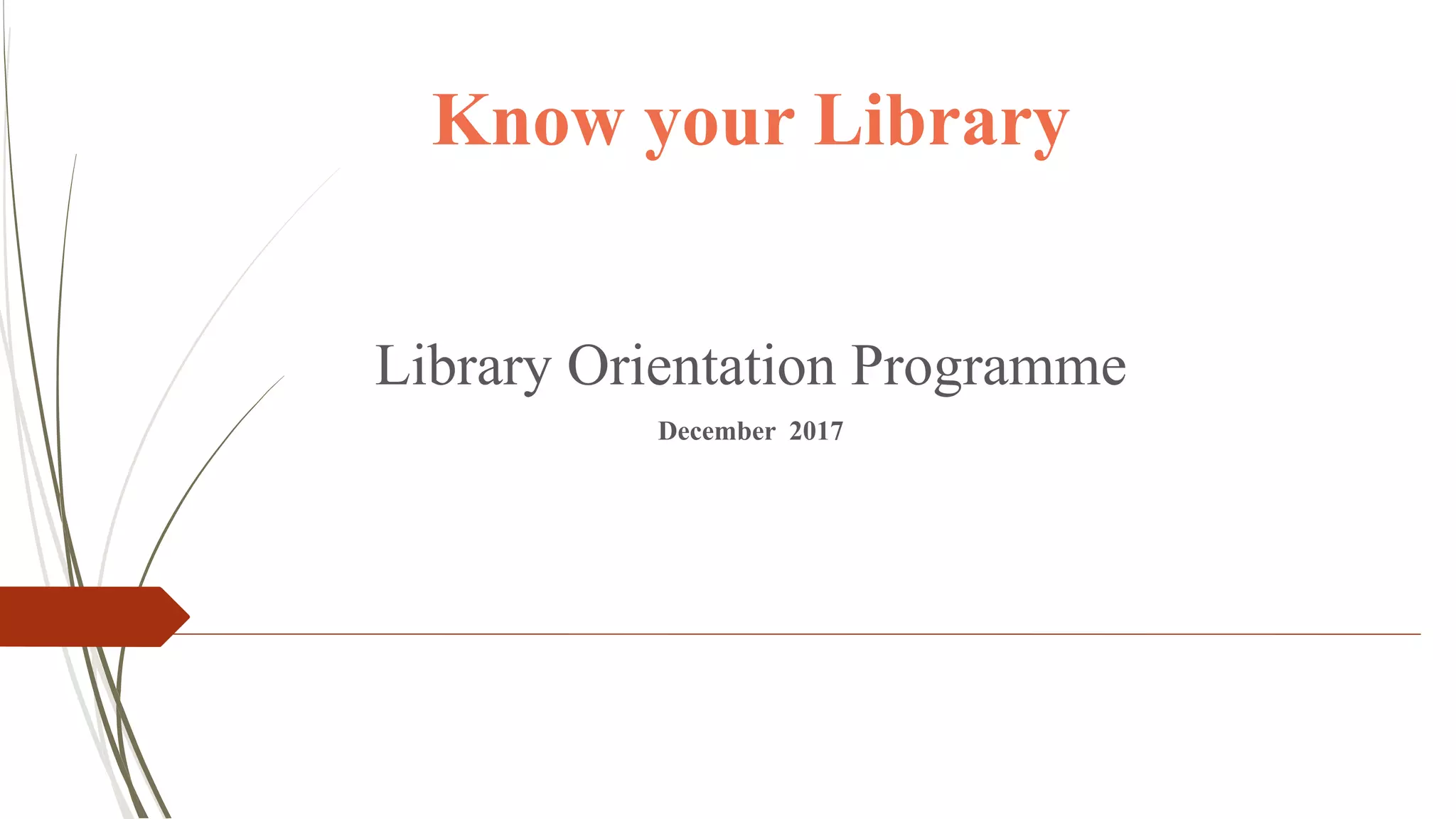 Know your Library

Library Orientation Programme

December 2017